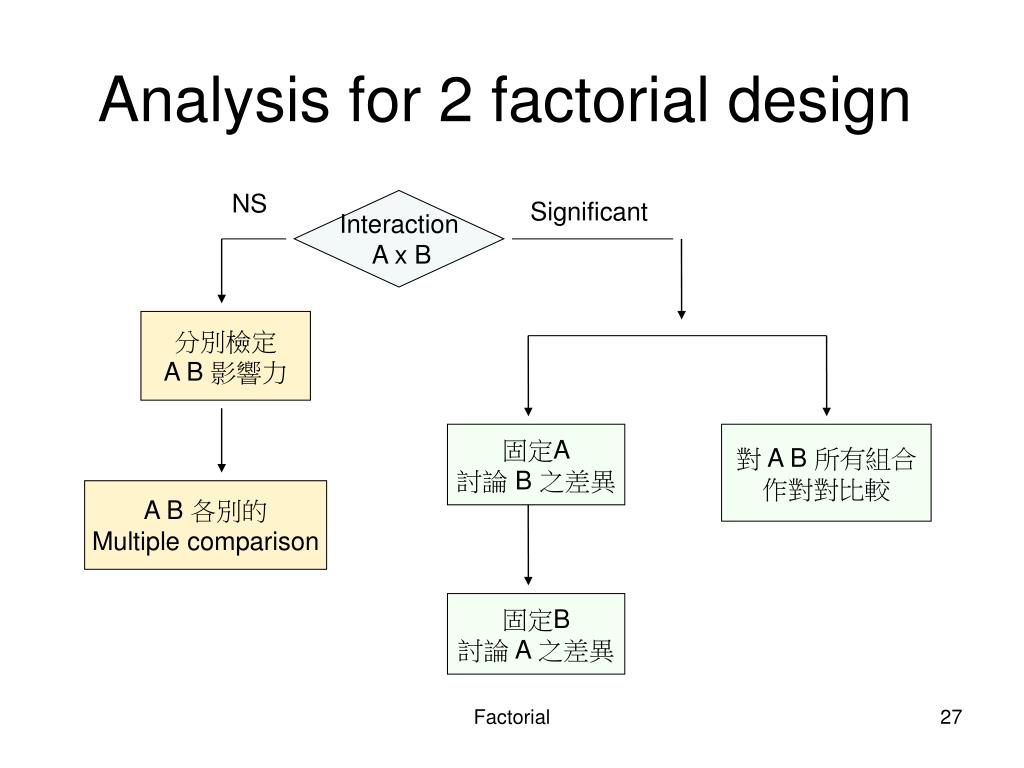 Analysis for 2 factorial design

NS

Interaction
A x B

Significant

分別檢定
A B 影響力

A B 各別的
Multiple comparison

固定A
討論 B 之差異

對 A B 所有組合
作對對比較

固定B
討論 A 之差異

Factorial

27